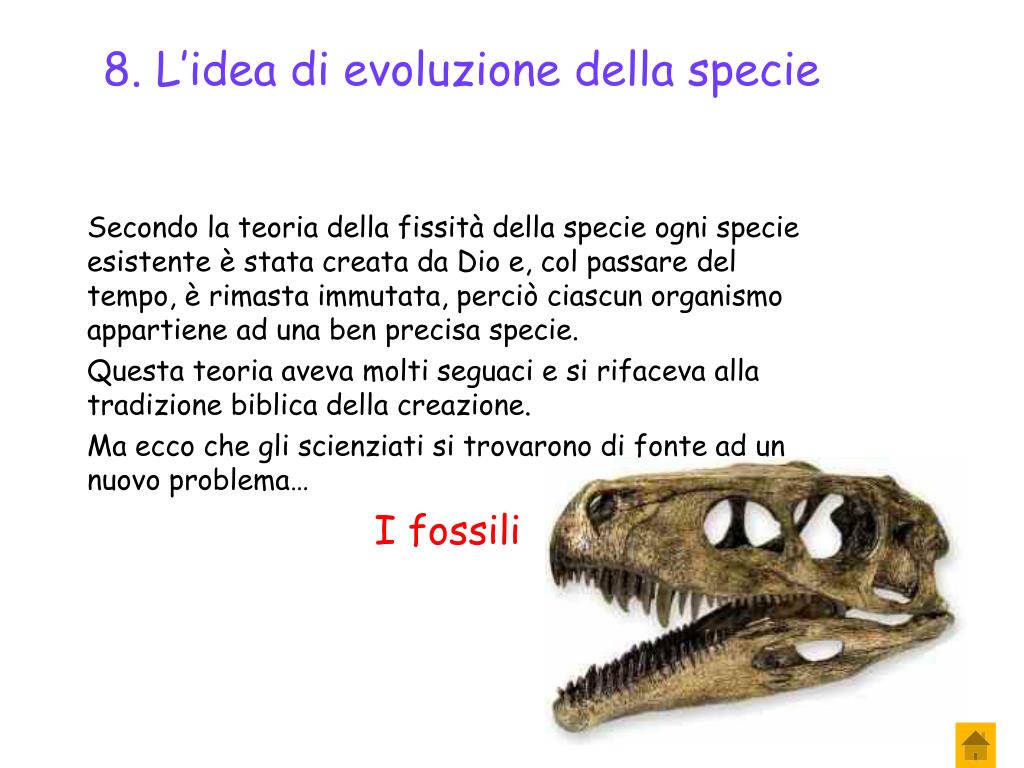 8. L’idea di evoluzione della specie

Secondo la teoria della fissità della specie ogni specie esistente è stata creata da Dio e, col passare del tempo, è rimasta immutata, perciò ciascun organismo appartiene ad una ben precisa specie.

Questa teoria aveva molti seguaci e si rifaceva alla tradizione biblica della creazione.

Ma ecco che gli scienziati si trovarono di fonte ad un nuovo problema…

I fossili